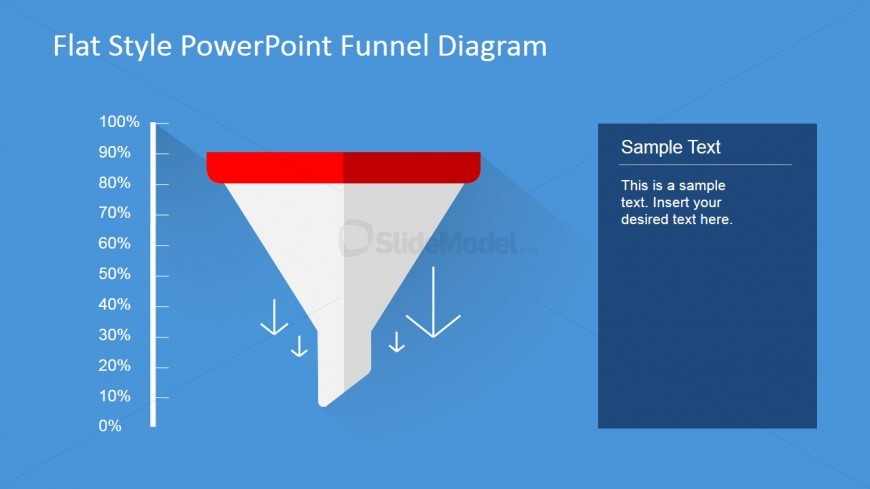 Flat Style PowerPoint Funnel Diagram

100%
90%
80%
70%
60%
50%
40%
30%
20%
10%
0%

SlideModel.com

Sample Text

This is a sample text. Insert your desired text here.